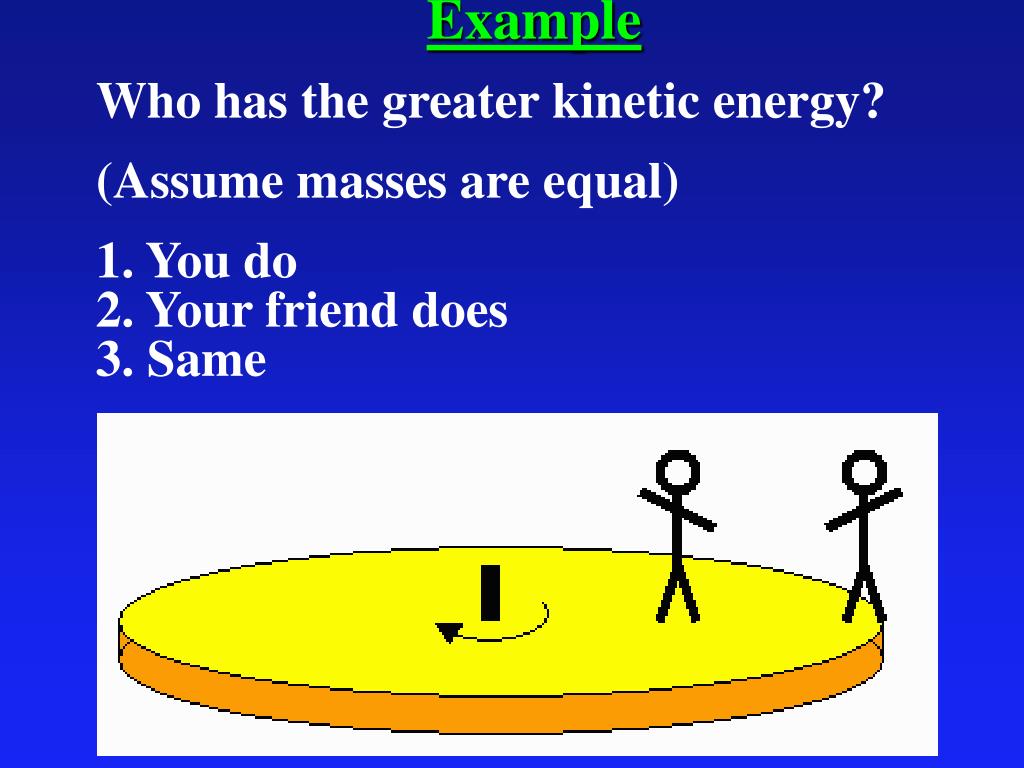 Example

Who has the greater kinetic energy?

(Assume masses are equal)

1. You do
2. Your friend does
3. Same